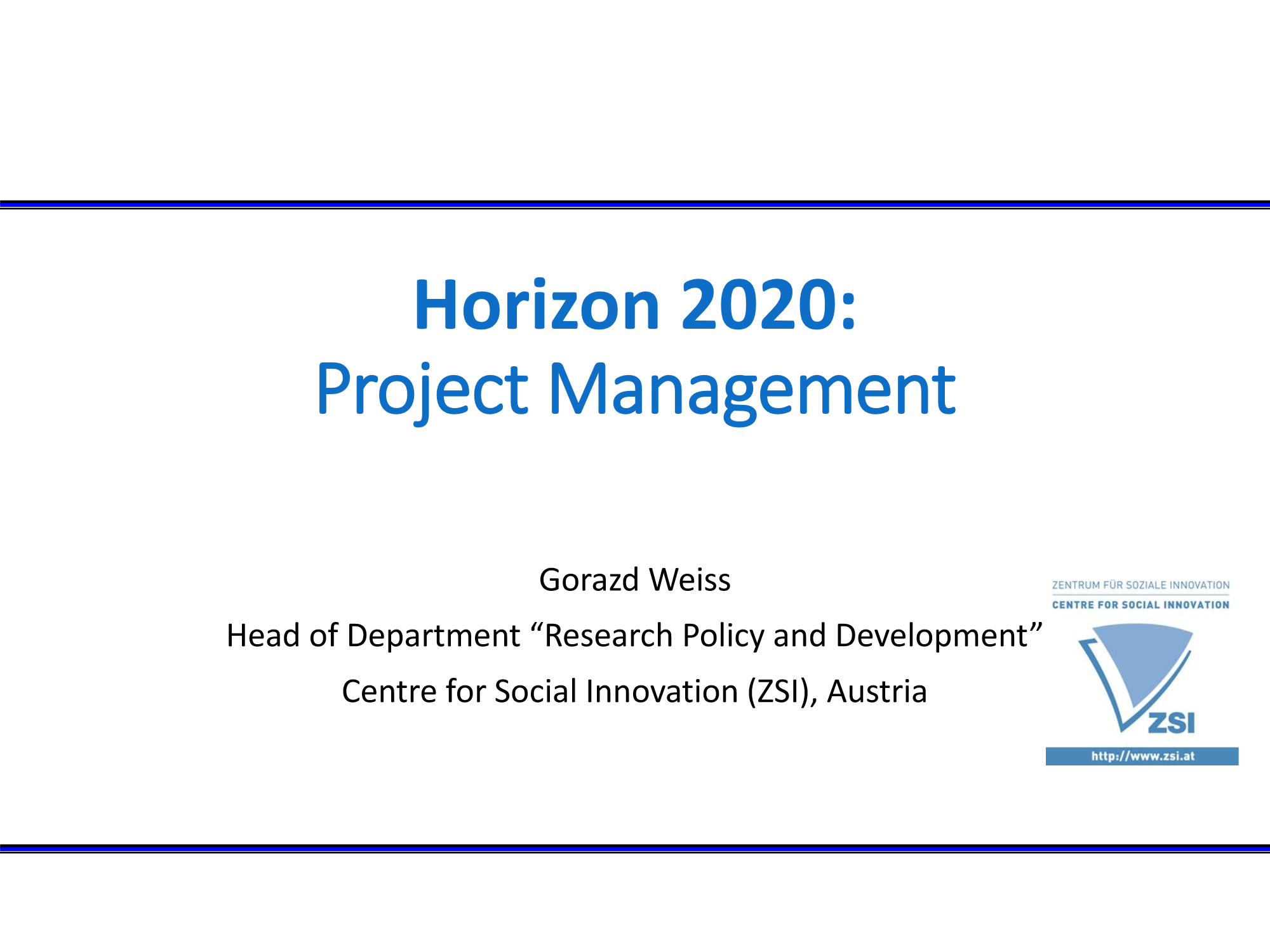 Horizon 2020:
Project Management

Gorazd Weiss

Head of Department “Research Policy and Development”

Centre for Social Innovation (ZSI), Austria

ZENTRUM FÜR SOZIALE INNOVATION
CENTRE FOR SOCIAL INNOVATION
ZSI
http://www.zsi.at